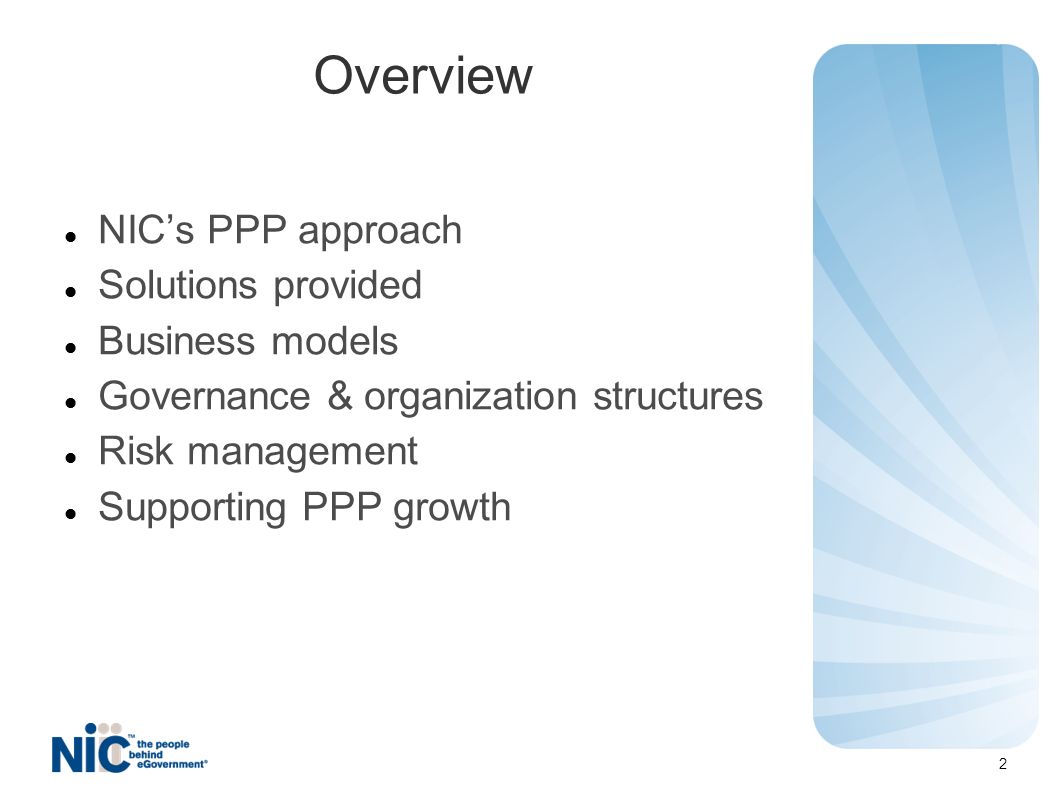 Overview

- NIC’s PPP approach
- Solutions provided
- Business models
- Governance & organization structures
- Risk management
- Supporting PPP growth

NIC™ the people behind eGovernment®

2